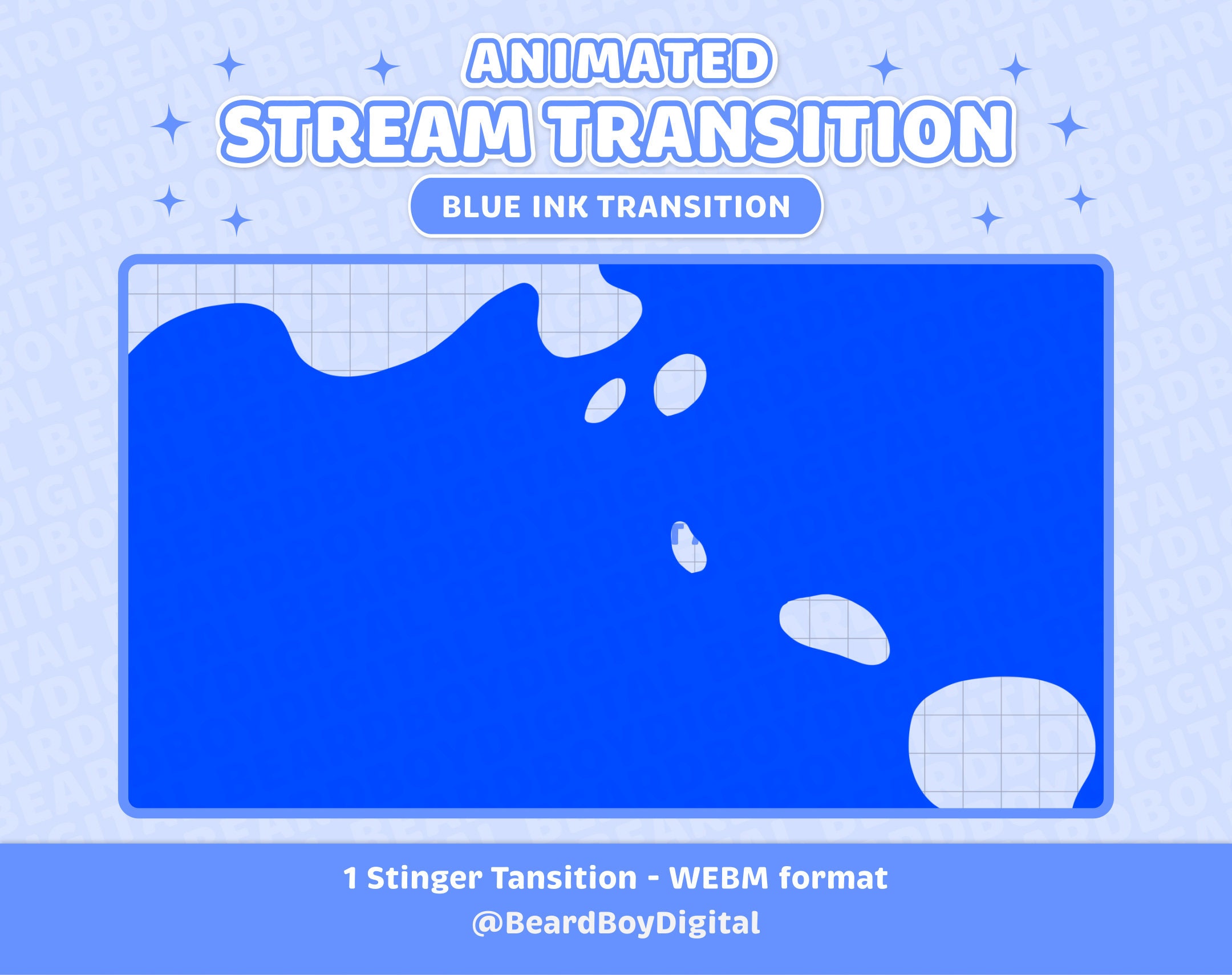 ANIMATED
STREAM TRANSITION
BLUE INK TRANSITION

1 Stinger Tansition - WEBM format
@BeardBoyDigital